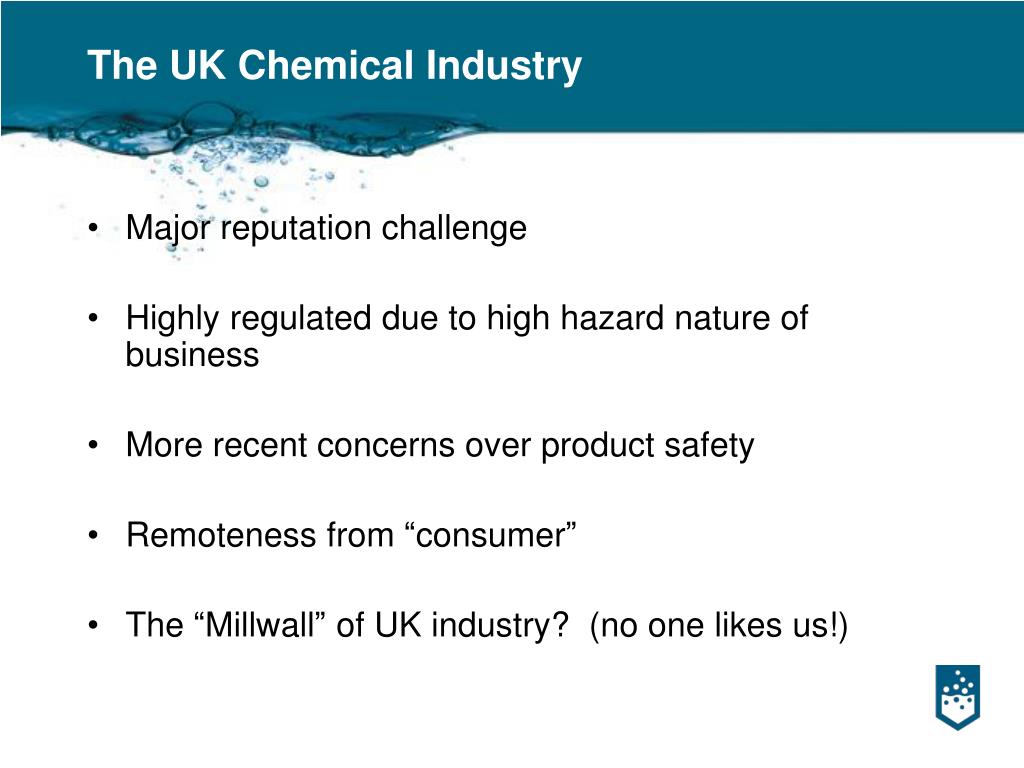 The UK Chemical Industry

• Major reputation challenge

• Highly regulated due to high hazard nature of business

• More recent concerns over product safety

• Remoteness from “consumer”

• The “Millwall” of UK industry?  (no one likes us!)